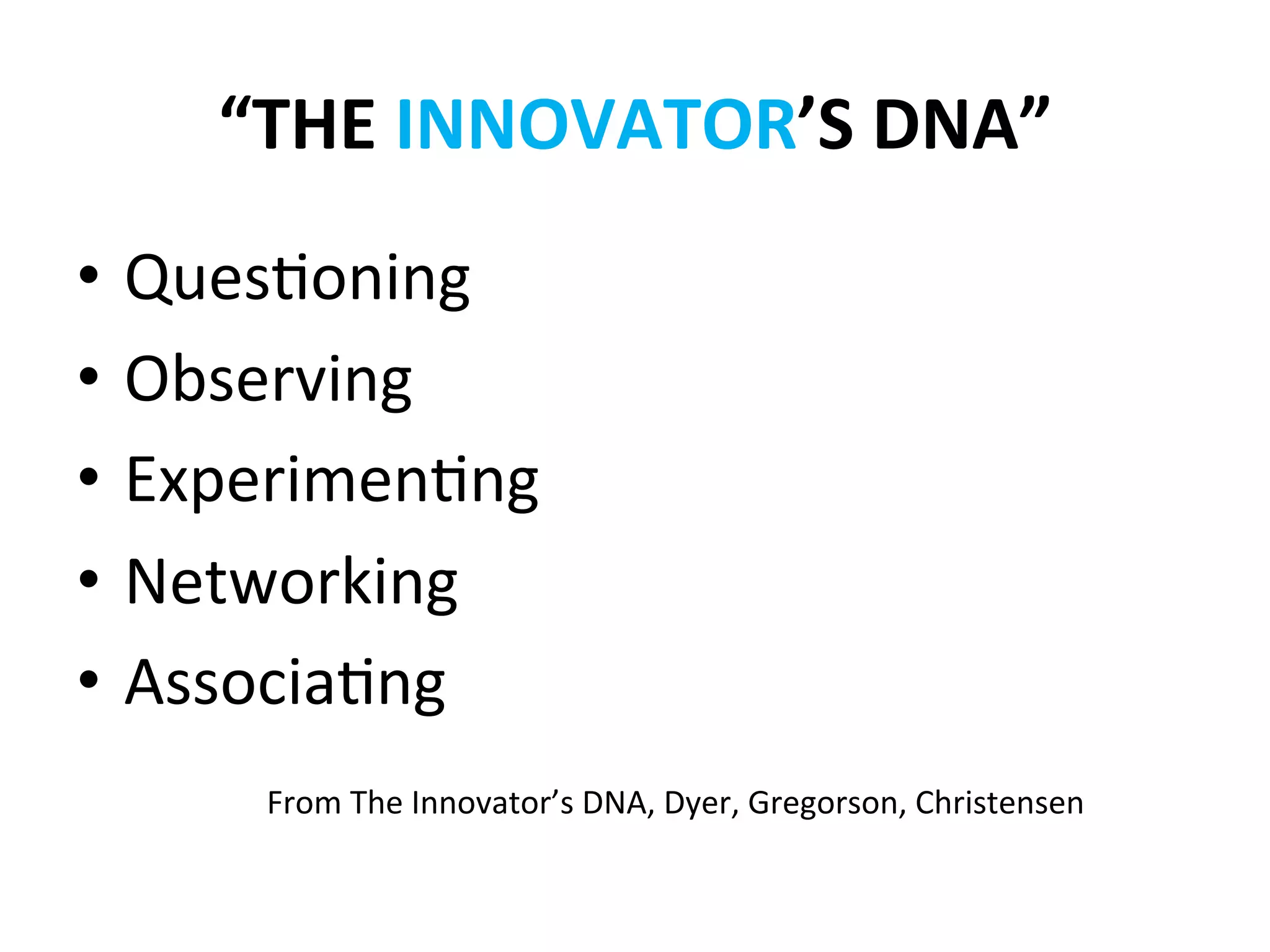 “THE INNOVATOR’S DNA”

• Questioning
• Observing
• Experimenting
• Networking
• Associating

From The Innovator’s DNA, Dyer, Gregorson, Christensen